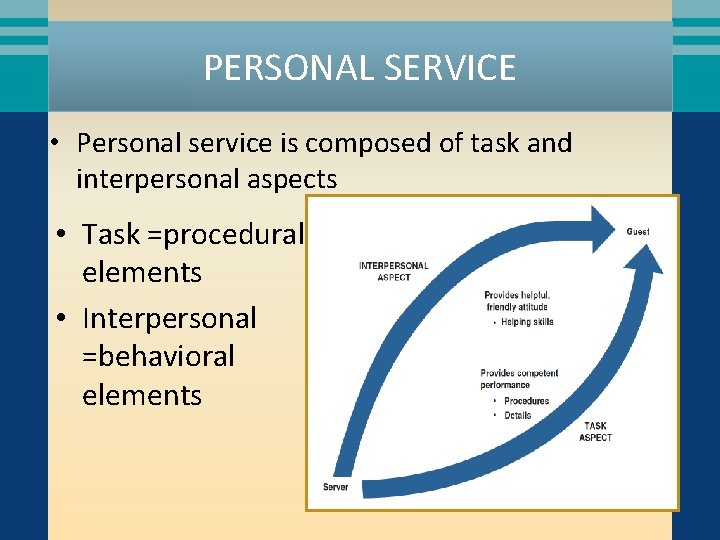 PERSONAL SERVICE

• Personal service is composed of task and interpersonal aspects

• Task =procedural elements

• Interpersonal =behavioral elements

Guest

INTERPERSONAL ASPECT

Provides helpful, friendly attitude

• Helping skills

Provides competent performance

• Procedures

• Details

TASK ASPECT

Server